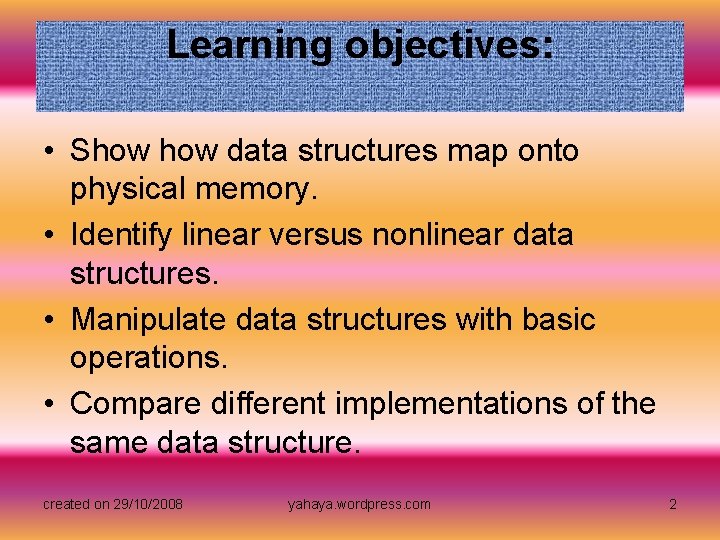 Learning objectives:

• Show how data structures map onto physical memory.
• Identify linear versus nonlinear data structures.
• Manipulate data structures with basic operations.
• Compare different implementations of the same data structure.

created on 29/10/2008 yahaya.wordpress.com 2